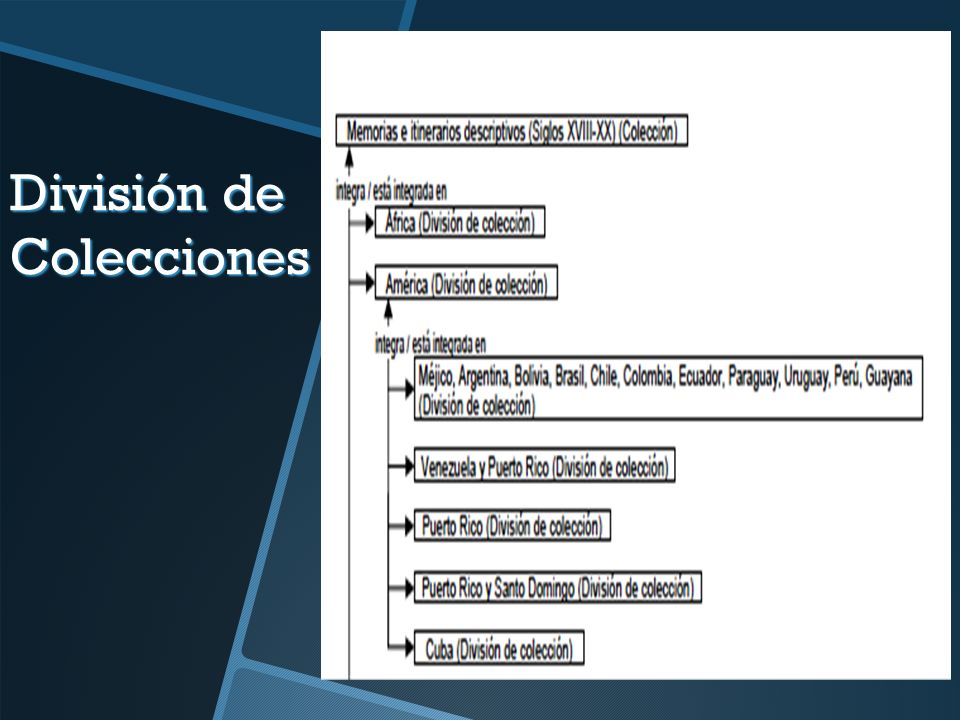 División de Colecciones

Memorias e itinerarios descriptivos (Siglos XVIII-XX) (Colección)

integra / está integrada en

África (División de colección)

América (División de colección)

integra / está integrada en

Méjico, Argentina, Bolivia, Brasil, Chile, Colombia, Ecuador, Paraguay, Uruguay, Perú, Guayana (División de colección)

Venezuela y Puerto Rico (División de colección)

Puerto Rico (División de colección)

Puerto Rico y Santo Domingo (División de colección)

Cuba (División de colección)